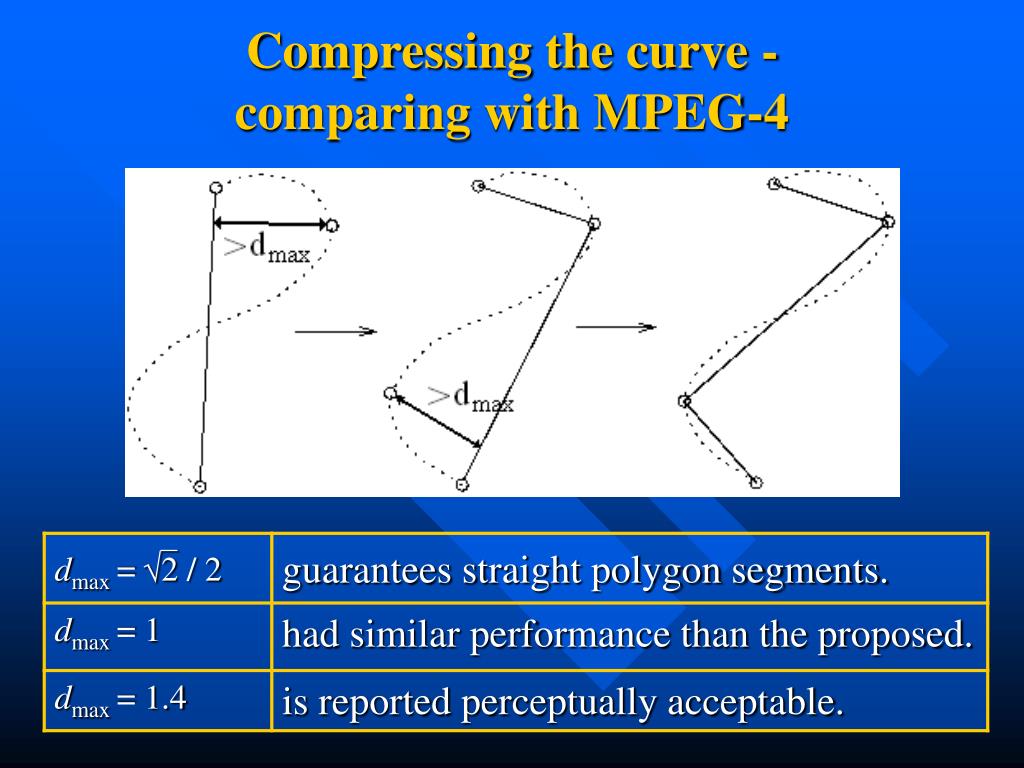 Compressing the curve - comparing with MPEG-4

$>d_{max}$

$>d_{max}$

| $d_{max} = \sqrt{2} / 2$ | guarantees straight polygon segments. |
|---|---|
| $d_{max} = 1$ | had similar performance than the proposed. |
| $d_{max} = 1.4$ | is reported perceptually acceptable. |